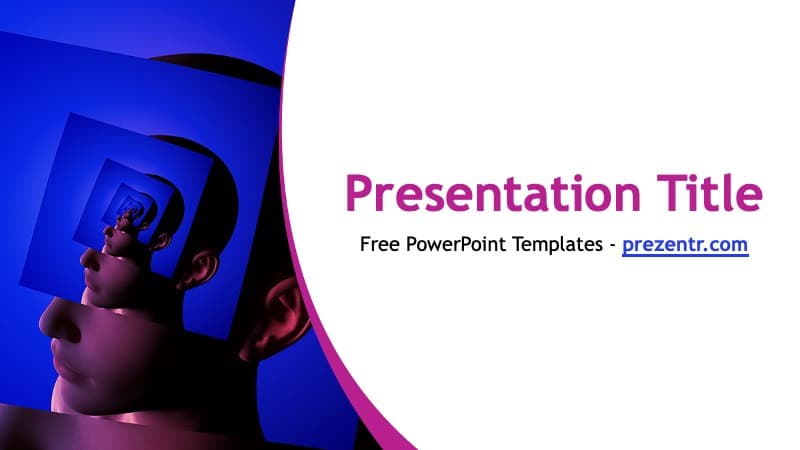 Presentation Title

Free PowerPoint Templates - prezentr.com